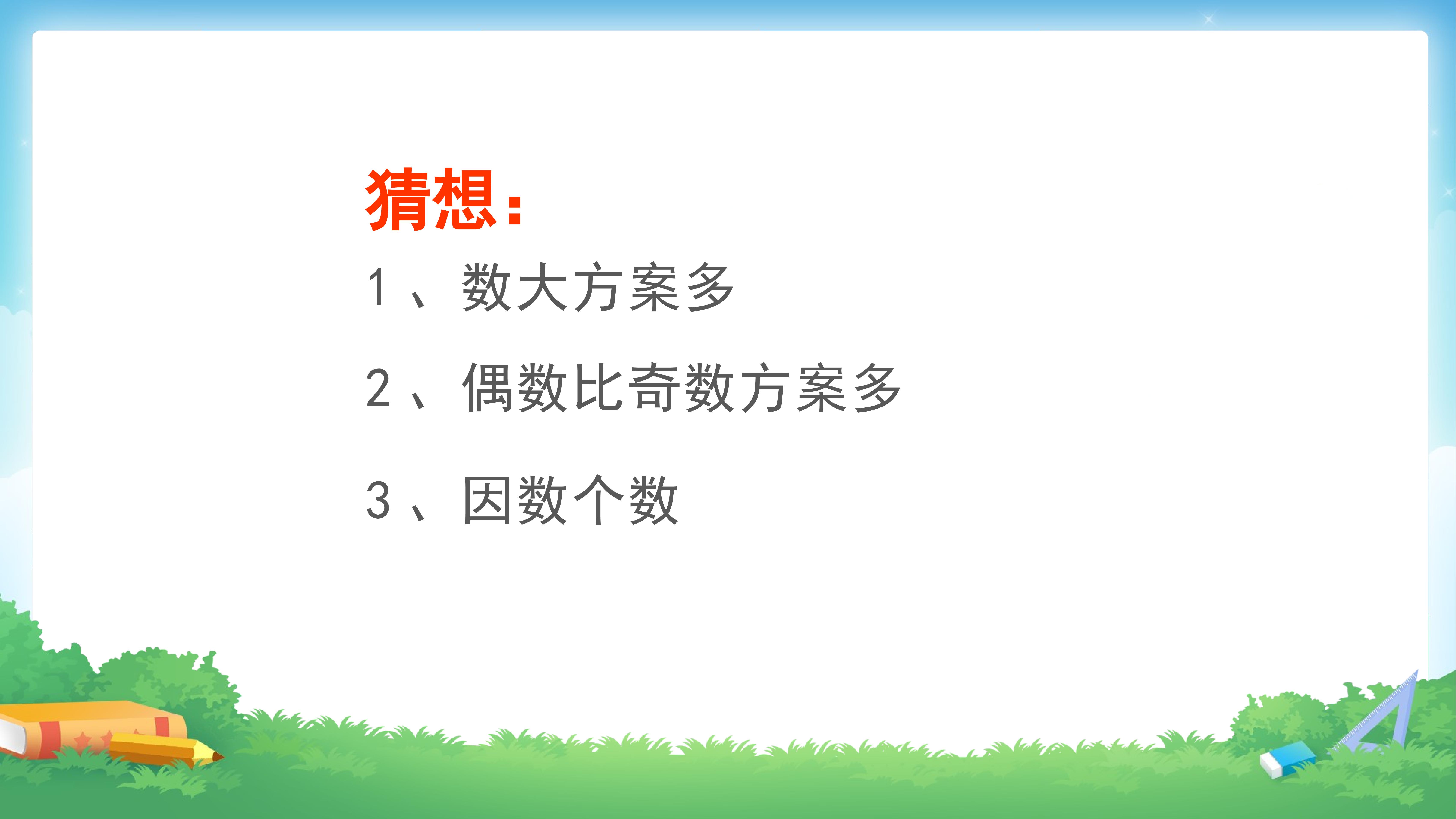 猜想：

1、数大方案多

2、偶数比奇数方案多

3、因数个数